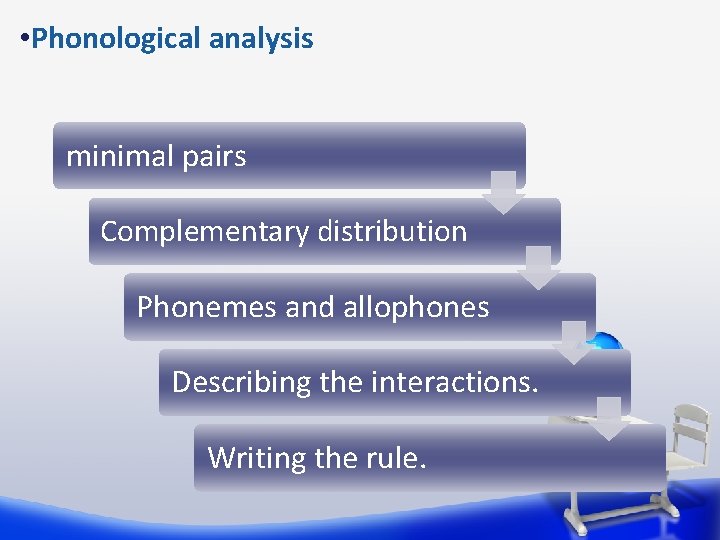 •Phonological analysis

minimal pairs

Complementary distribution

Phonemes and allophones

Describing the interactions.

Writing the rule.